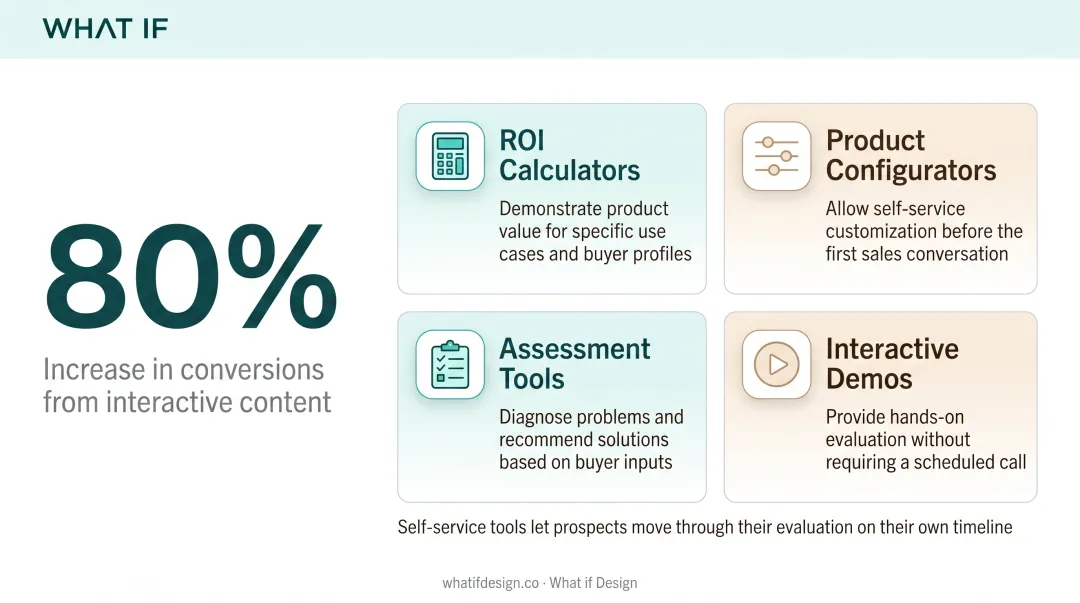 WHAT IF

80%

Increase in conversions from interactive content

ROI Calculators

Demonstrate product value for specific use cases and buyer profiles

Product Configurators

Allow self-service customization before the first sales conversation

Assessment Tools

Diagnose problems and recommend solutions based on buyer inputs

Interactive Demos

Provide hands-on evaluation without requiring a scheduled call

Self-service tools let prospects move through their evaluation on their own timeline

whatifdesign.co · What if Design